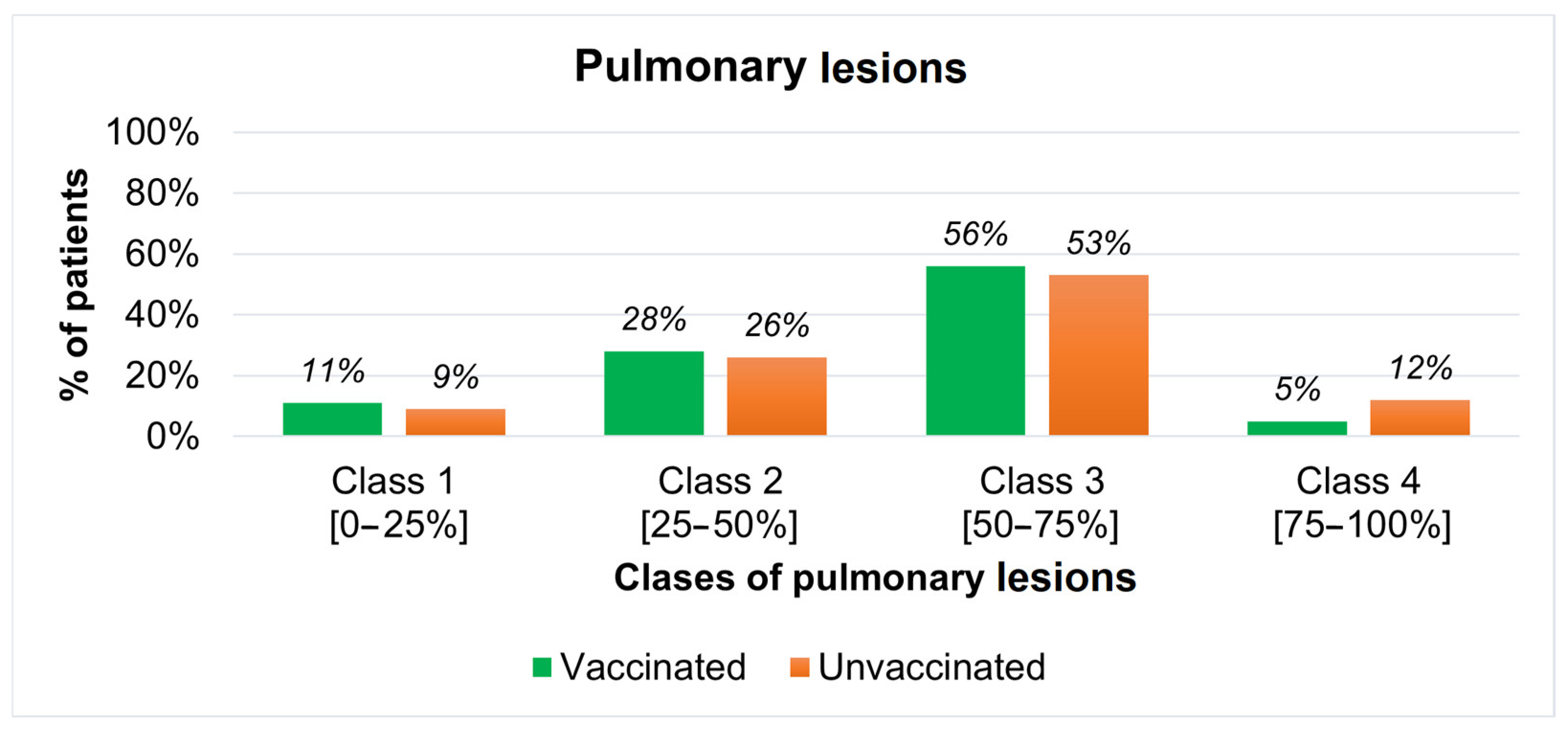 Pulmonary lesions

% of patients

100%
80%
60%
40%
20%
0%

11%
9%
28%
26%
56%
53%
5%
12%

Class 1 [0–25%]
Class 2 [25–50%]
Class 3 [50–75%]
Class 4 [75–100%]

Clases of pulmonary lesions

Vaccinated
Unvaccinated